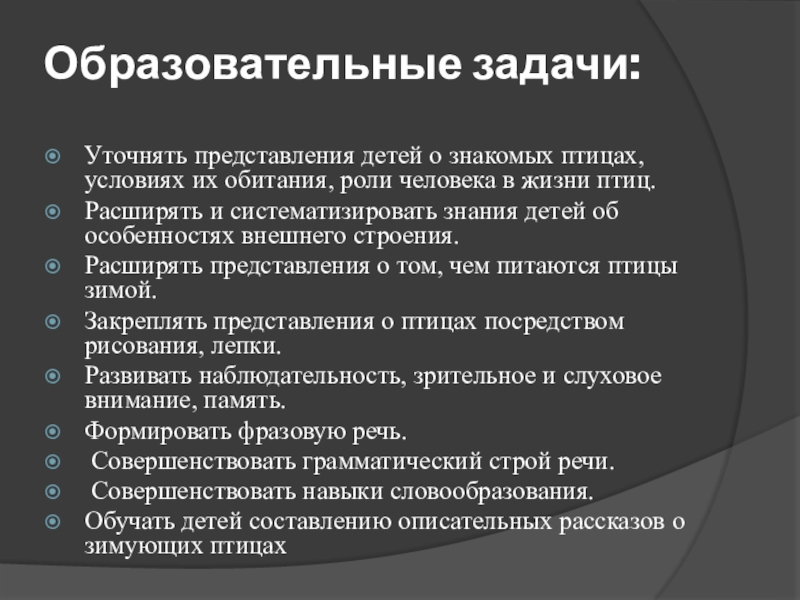 Образовательные задачи:

- Уточнять представления детей о знакомых птицах, условиях их обитания, роли человека в жизни птиц.
- Расширять и систематизировать знания детей об особенностях внешнего строения.
- Расширять представления о том, чем питаются птицы зимой.
- Закреплять представления о птицах посредством рисования, лепки.
- Развивать наблюдательность, зрительное и слуховое внимание, память.
- Формировать фразовую речь.
- Совершенствовать грамматический строй речи.
- Совершенствовать навыки словообразования.
- Обучать детей составлению описательных рассказов о зимующих птицах